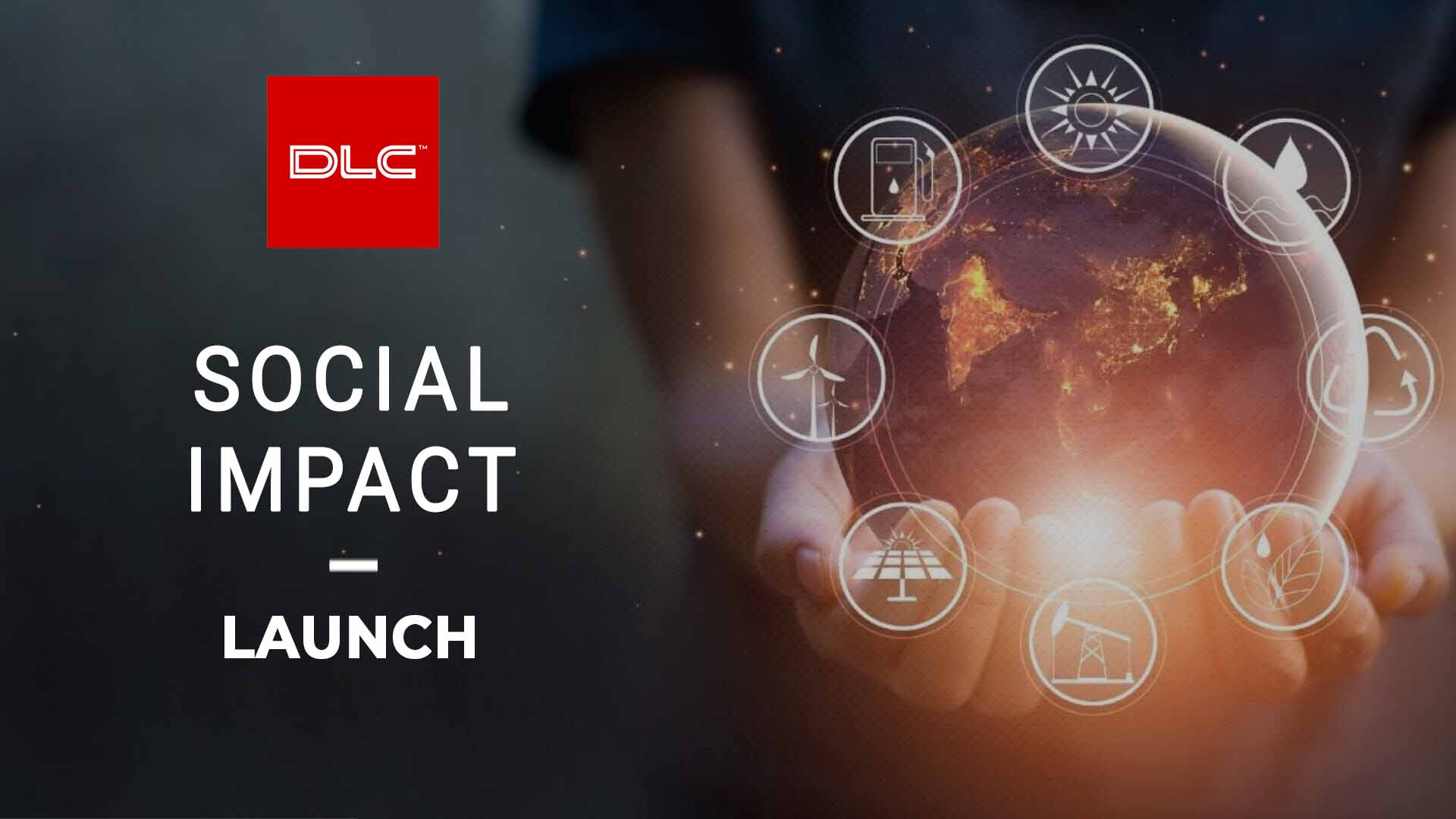 DLC™

SOCIAL IMPACT

—

LAUNCH